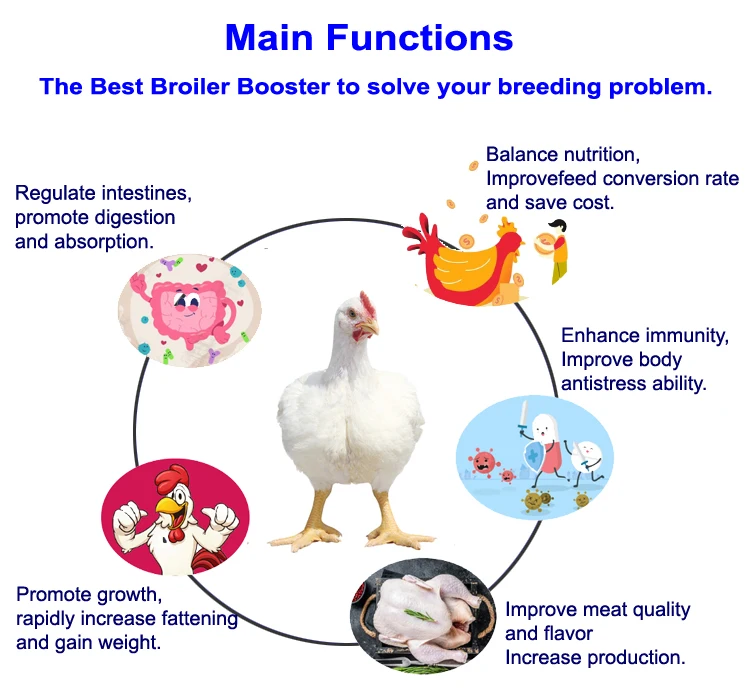 Main Functions

The Best Broiler Booster to solve your breeding problem.

Regulate intestines, promote digestion and absorption.

Balance nutrition, Improvefeed conversion rate and save cost.

Enhance immunity, Improve body antistress ability.

Promote growth, rapidly increase fattening and gain weight.

Improve meat quality and flavor Increase production.